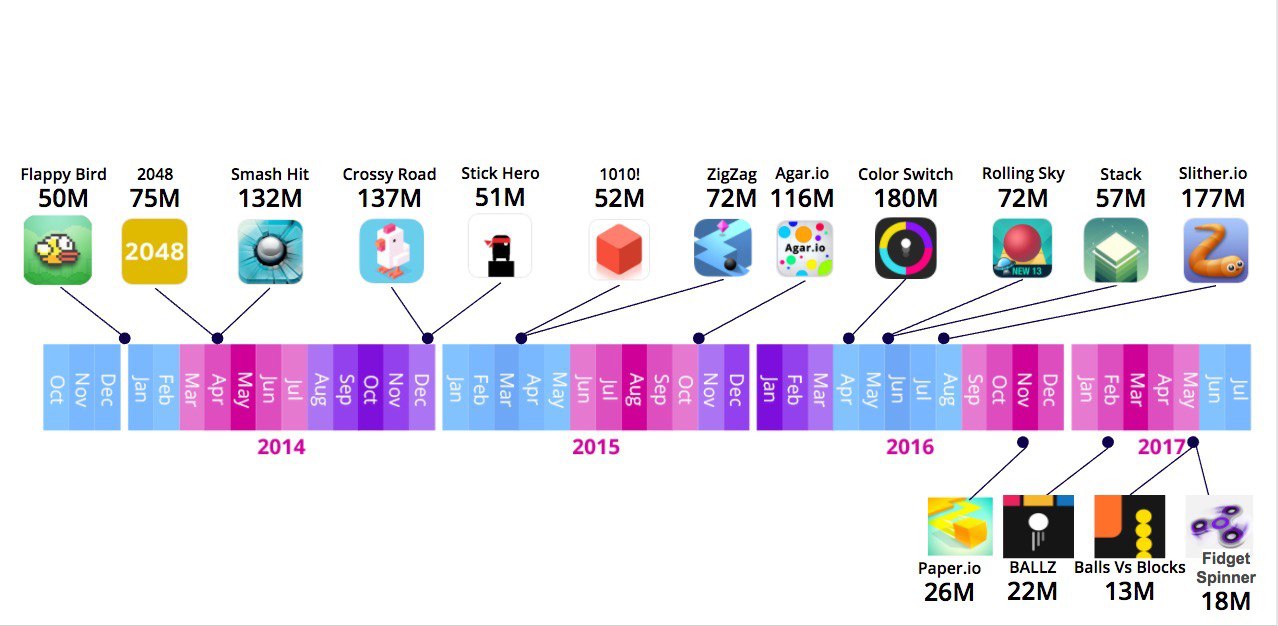 Flappy Bird
50M

2048
75M

2048

Smash Hit
132M

Crossy Road
137M

Stick Hero
51M

1010!
52M

ZigZag
72M

Agar.io
116M

Agar.io

Color Switch
180M

Rolling Sky
72M

NEW 13

Stack
57M

Slither.io
177M

Oct Nov Dec Jan Feb Mar Apr May Jun Jul Aug Sep Oct Nov Dec

2014

Jan Feb Mar Apr May Jun Jul Aug Sep Oct Nov Dec

2015

Jan Feb Mar Apr May Jun Jul Aug Sep Oct Nov Dec

2016

Jan Feb Mar Apr May Jun Jul

2017

Paper.io
26M

BALLZ
22M

Balls Vs Blocks
13M

Fidget Spinner
18M